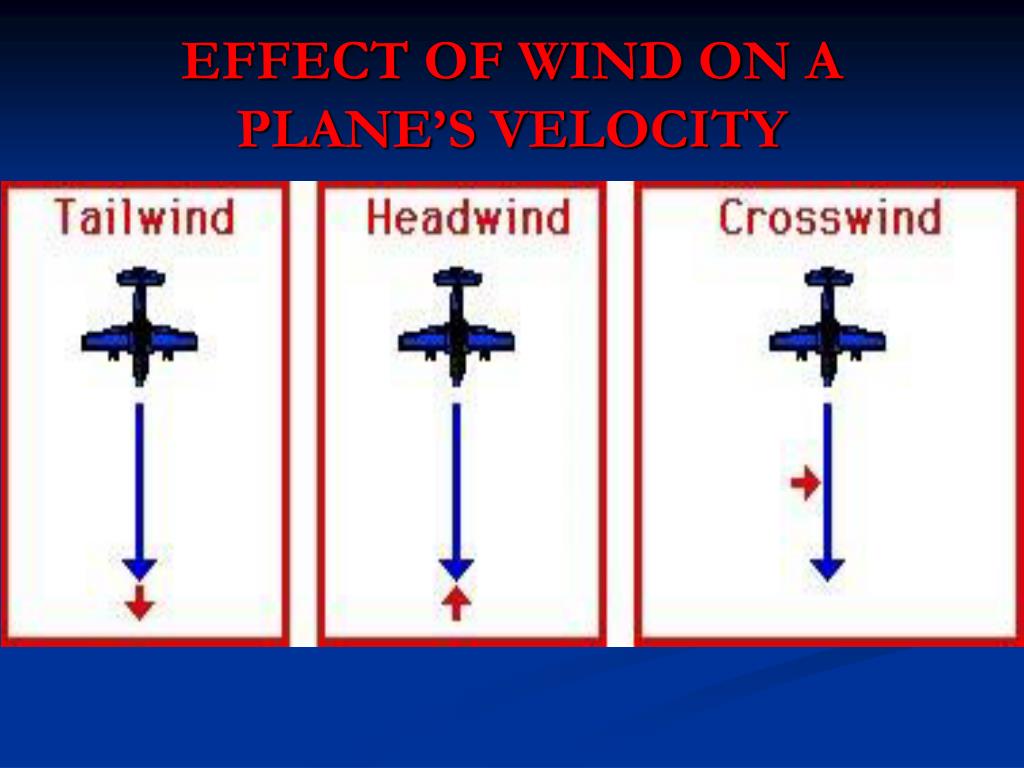 EFFECT OF WIND ON A PLANE'S VELOCITY

Tailwind

Headwind

Crosswind